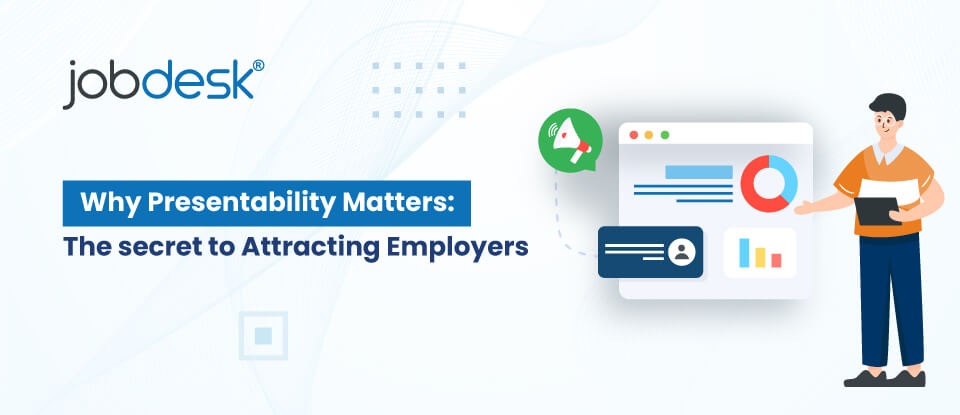 jobdesk®

Why Presentability Matters:
The secret to Attracting Employers